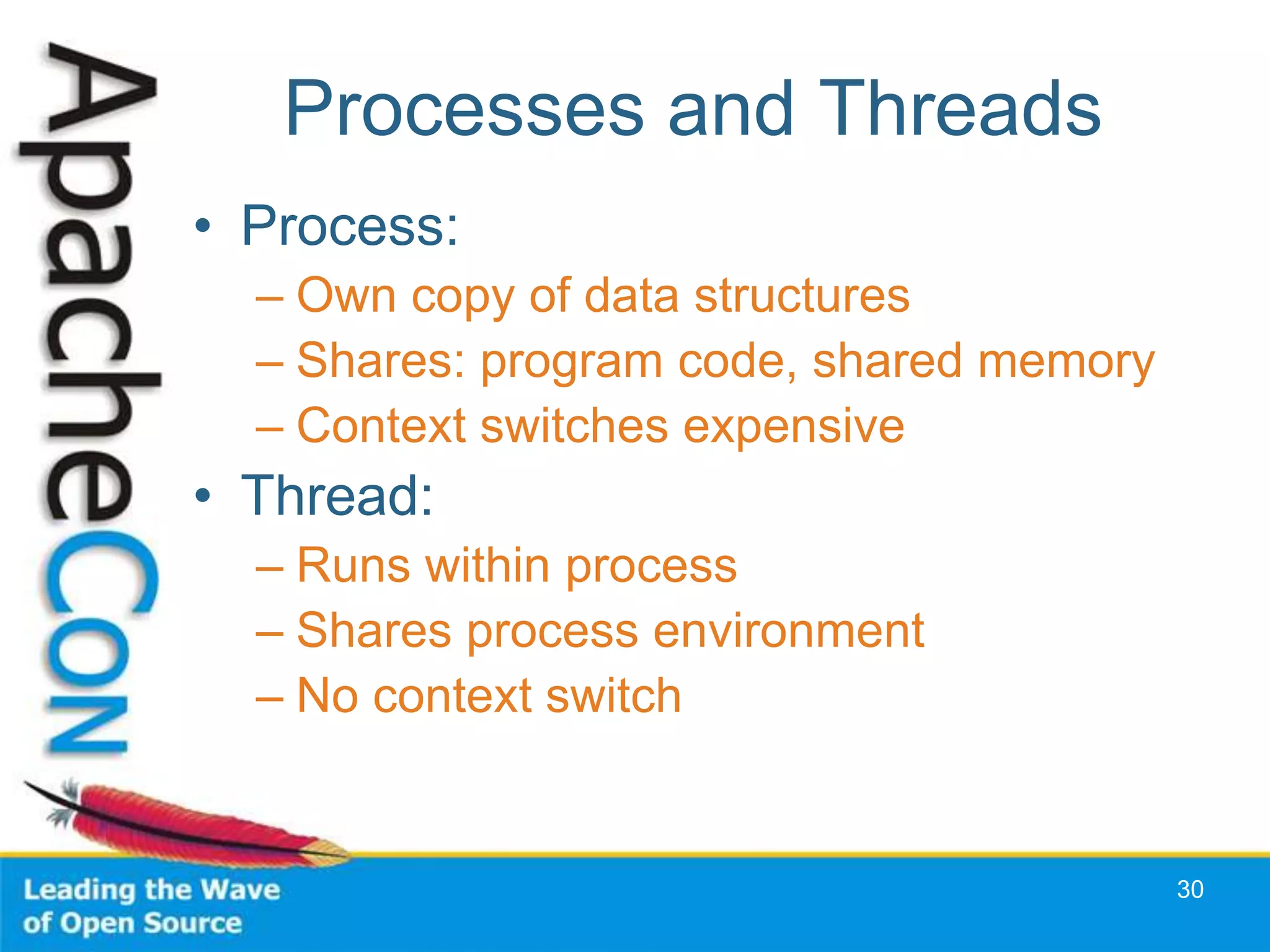 ApacheCon

Processes and Threads

• Process:
– Own copy of data structures
– Shares: program code, shared memory
– Context switches expensive
• Thread:
– Runs within process
– Shares process environment
– No context switch

Leading the Wave of Open Source

30